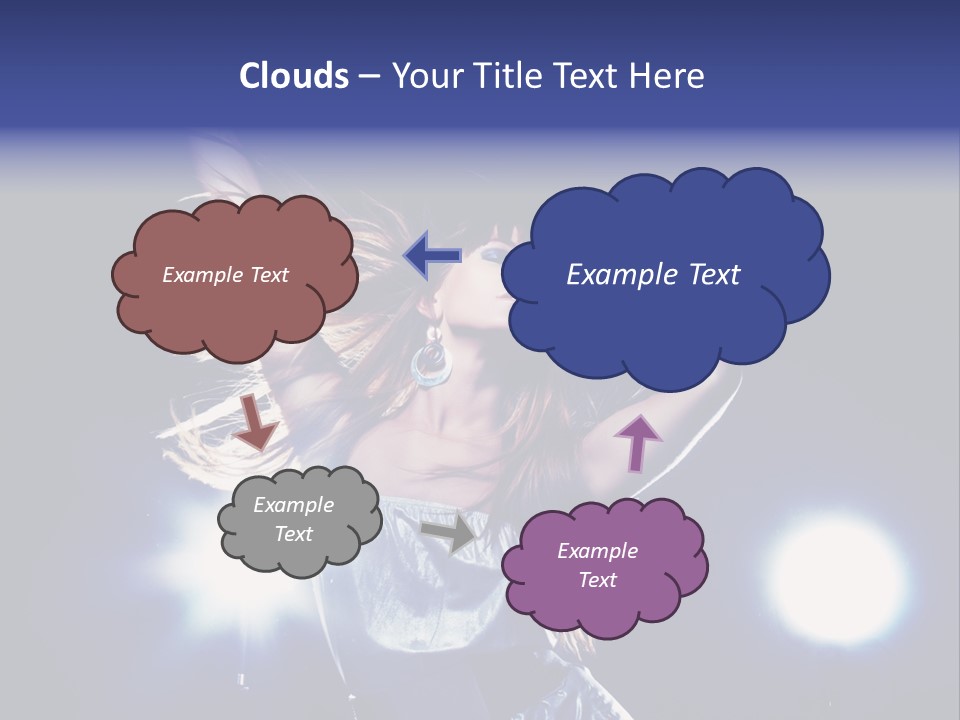 Clouds – Your Title Text Here

Example Text

Example Text

Example Text

Example Text